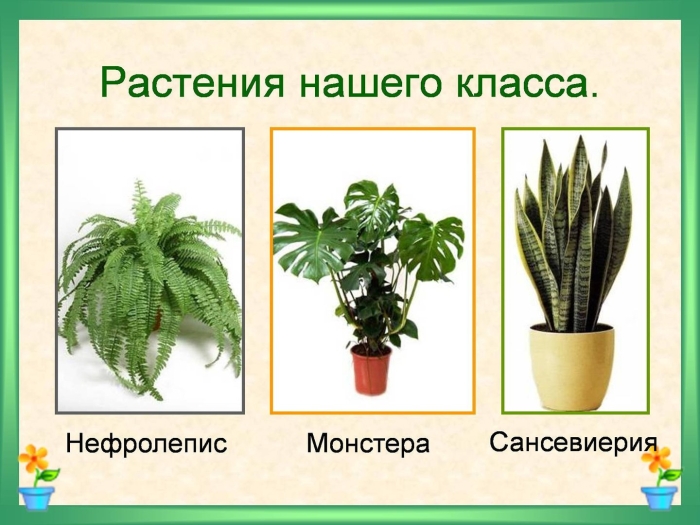 Растения нашего класса.

Нефролепис

Монстера

Сансевиерия